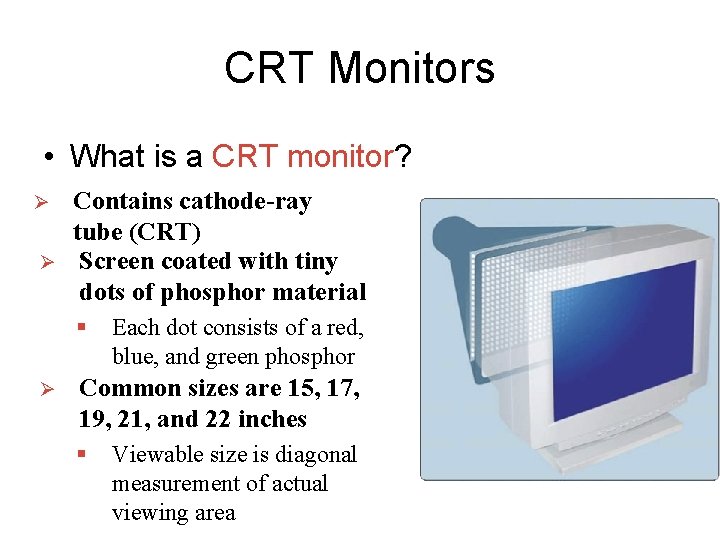 CRT Monitors

• What is a CRT monitor?

➢ Contains cathode-ray tube (CRT)

➢ Screen coated with tiny dots of phosphor material

▪ Each dot consists of a red, blue, and green phosphor

➢ Common sizes are 15, 17, 19, 21, and 22 inches

▪ Viewable size is diagonal measurement of actual viewing area